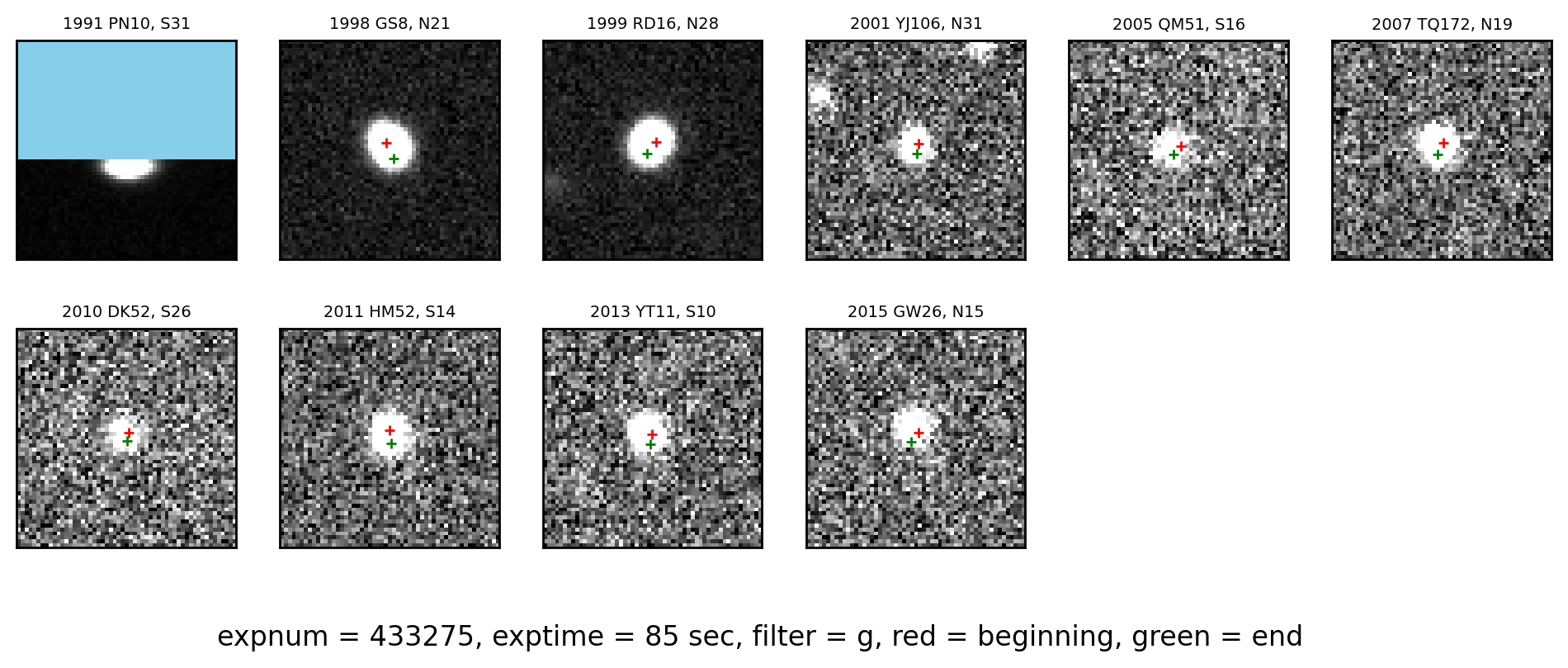 1991 PN10, S31

1998 GS8, N21

1999 RD16, N28

2001 YJ106, N31

2005 QM51, S16

2007 TQ172, N19

2010 DK52, S26

2011 HM52, S14

2013 YT11, S10

2015 GW26, N15

expnum = 433275, exptime = 85 sec, filter = g, red = beginning, green = end